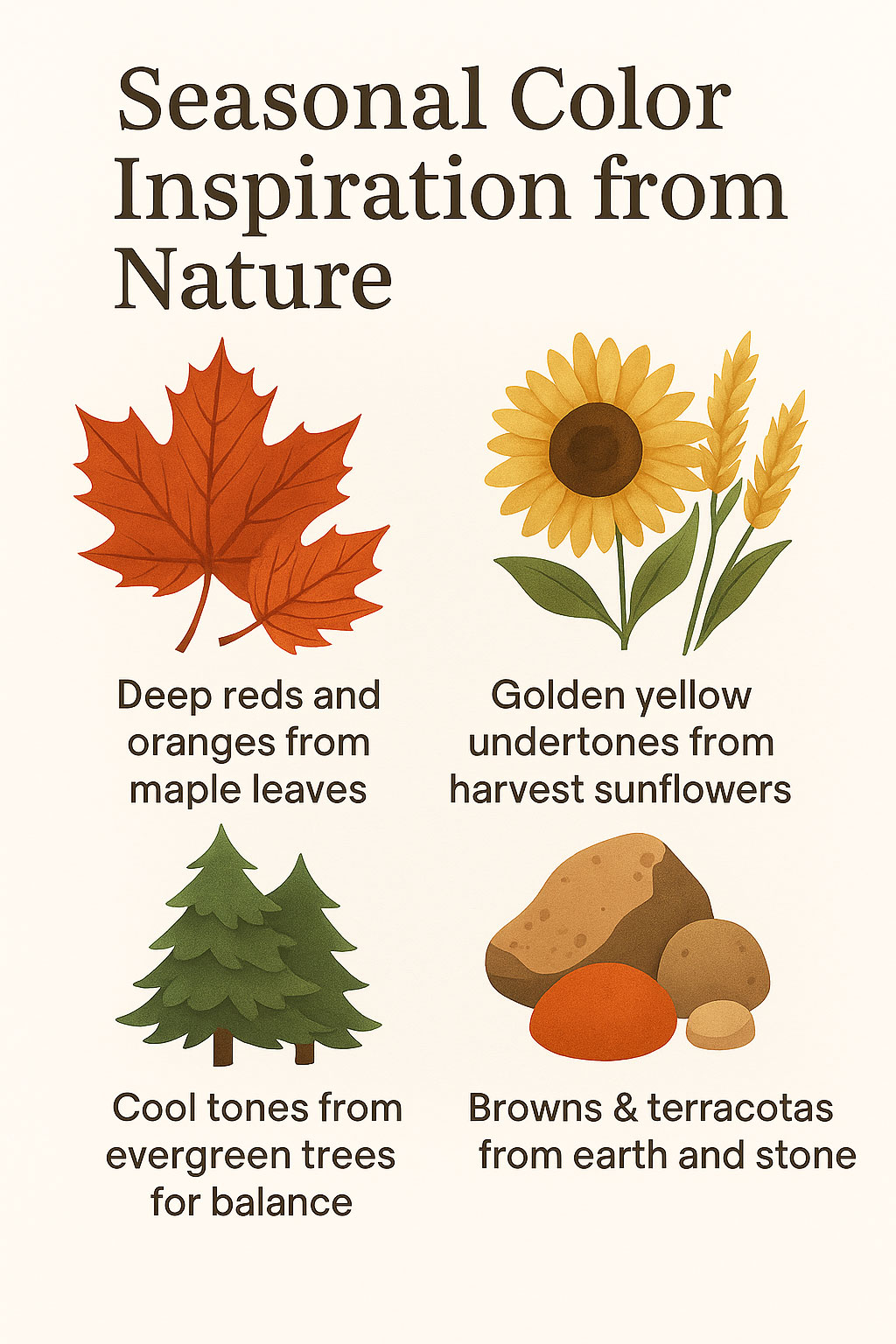 Seasonal Color Inspiration from Nature

Deep reds and oranges from maple leaves

Golden yellow undertones from harvest sunflowers

Cool tones from evergreen trees for balance

Browns & terracotas from earth and stone